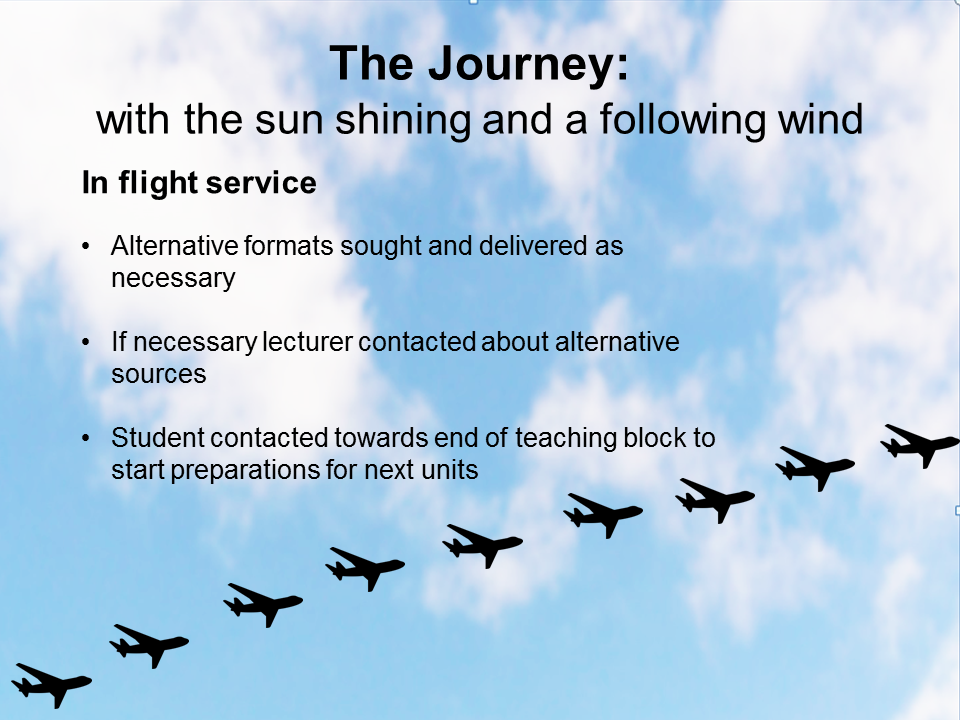 The Journey:
with the sun shining and a following wind

In flight service

• Alternative formats sought and delivered as necessary

• If necessary lecturer contacted about alternative sources

• Student contacted towards end of teaching block to start preparations for next units